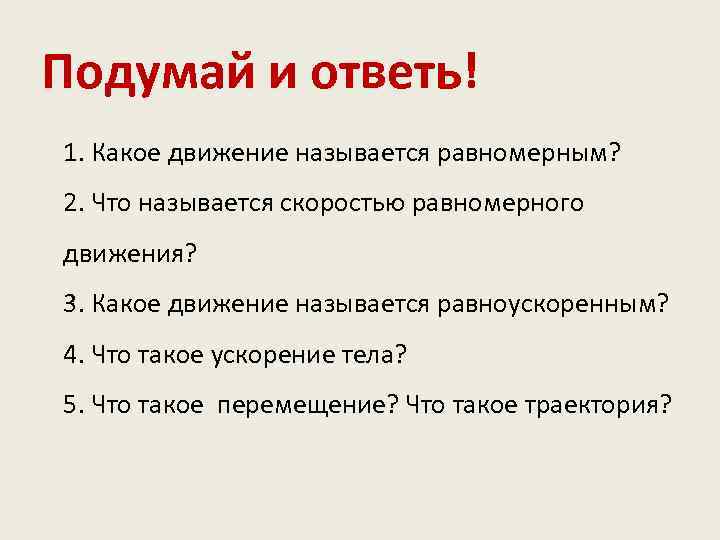 Подумай и ответь!

1. Какое движение называется равномерным?

2. Что называется скоростью равномерного движения?

3. Какое движение называется равноускоренным?

4. Что такое ускорение тела?

5. Что такое  перемещение? Что такое траектория?